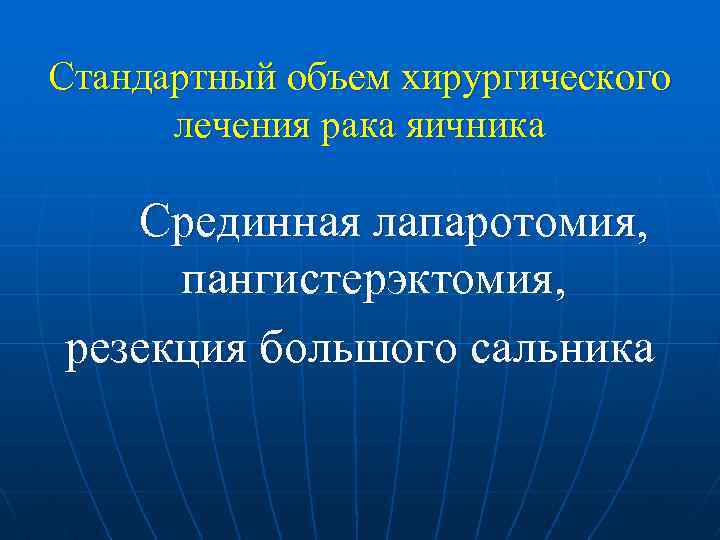 Стандартный объем хирургического лечения рака яичника

Срединная лапаротомия, пангистерэктомия, резекция большого сальника